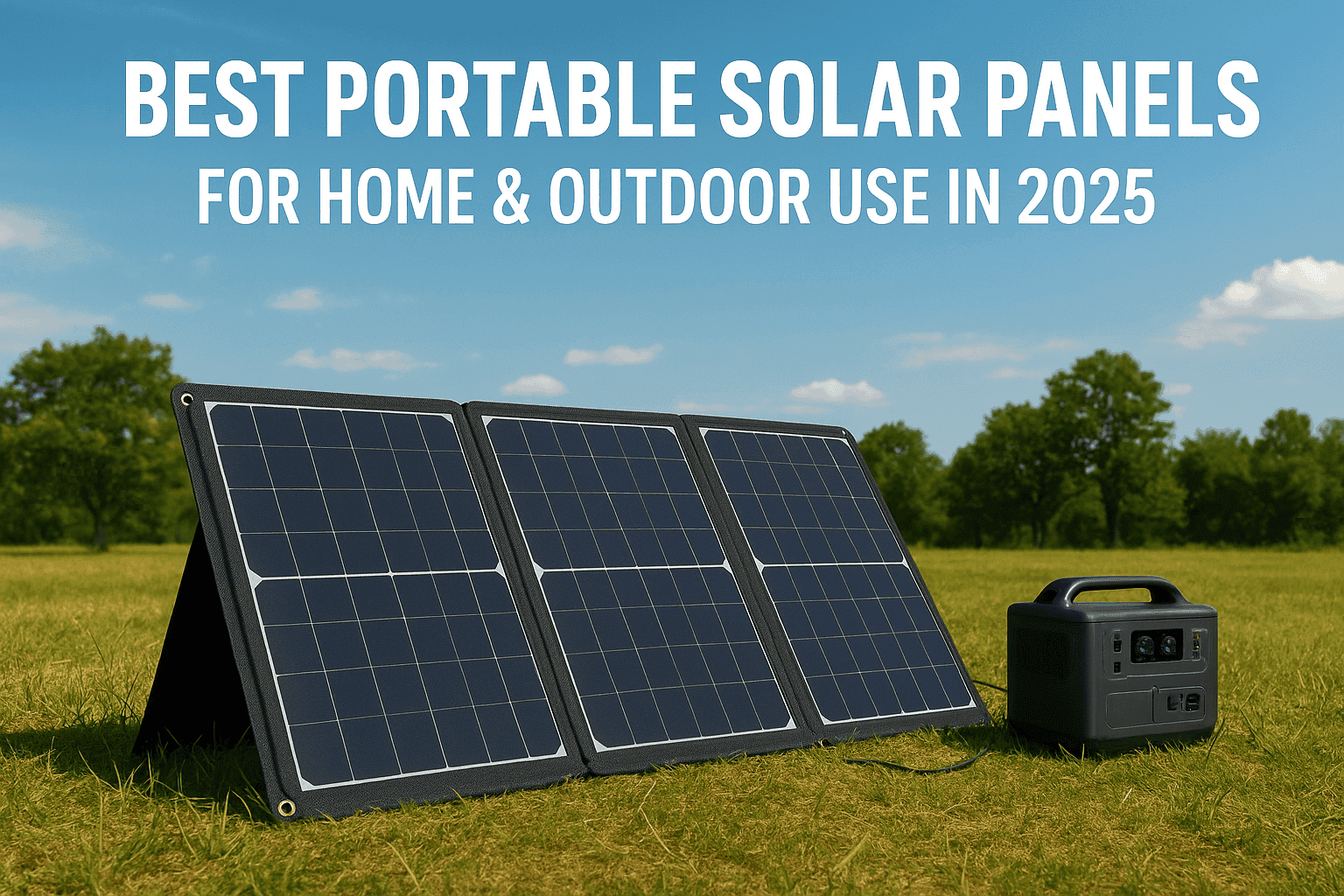 BEST PORTABLE SOLAR PANELS
FOR HOME & OUTDOOR USE IN 2025